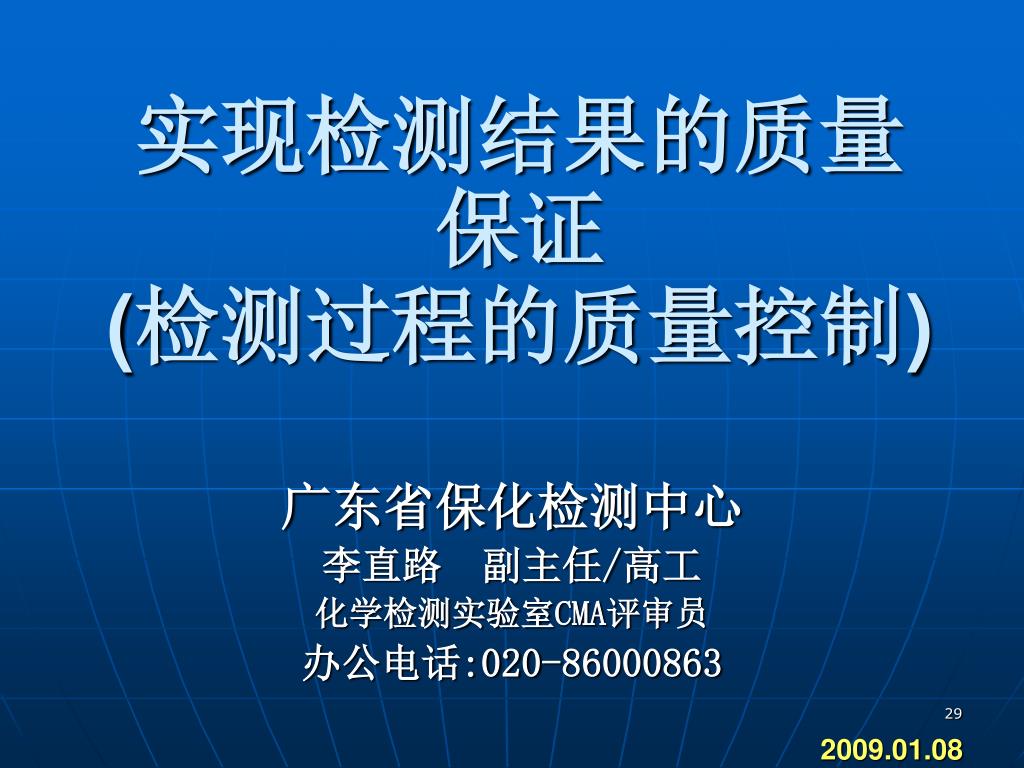 实现检测结果的质量保证
(检测过程的质量控制)

广东省保化检测中心
李直路　副主任/高工
化学检测实验室CMA评审员
办公电话:020-86000863

29

2009.01.08